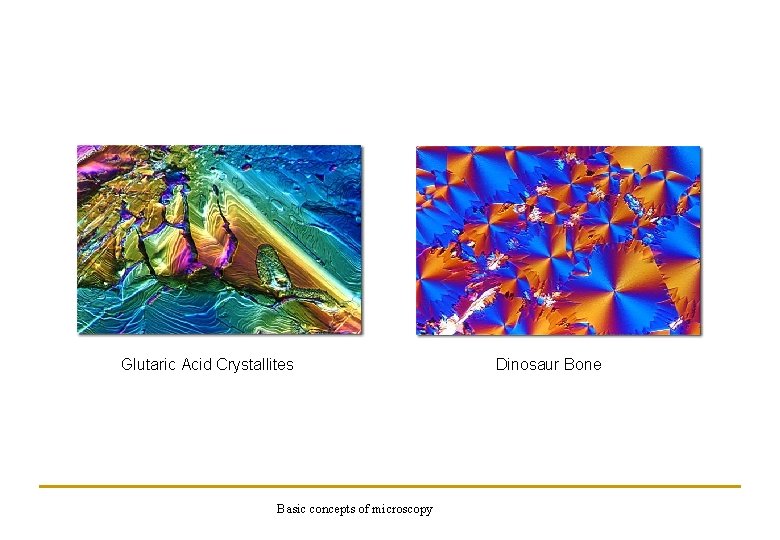 Glutaric Acid Crystallites

Dinosaur Bone

Basic concepts of microscopy